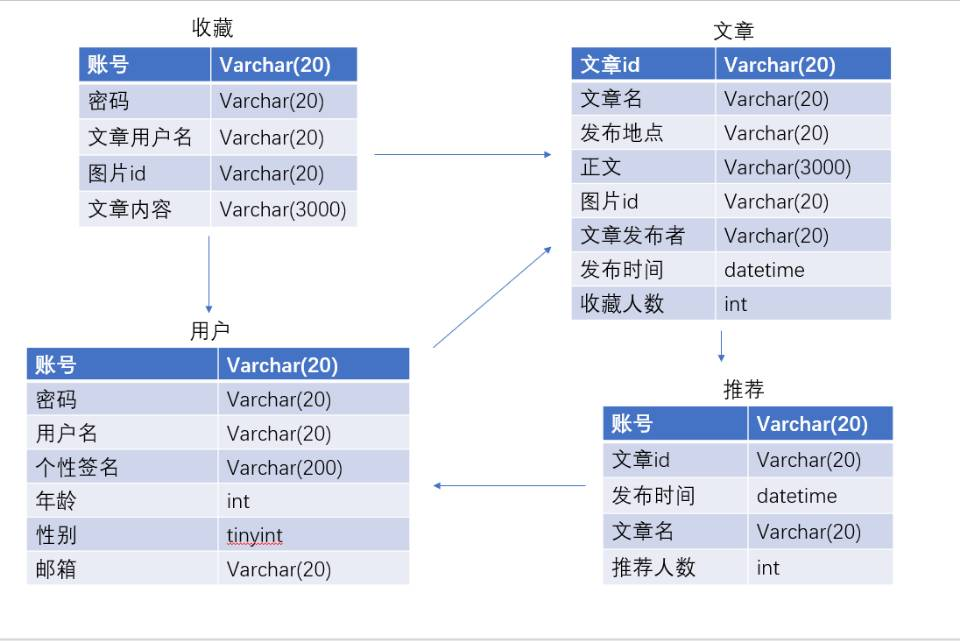 收藏

| 账号 | Varchar(20) |
|---|---|
| 密码 | Varchar(20) |
| 文章用户名 | Varchar(20) |
| 图片id | Varchar(20) |
| 文章内容 | Varchar(3000) |

文章

| 文章id | Varchar(20) |
|---|---|
| 文章名 | Varchar(20) |
| 发布地点 | Varchar(20) |
| 正文 | Varchar(3000) |
| 图片id | Varchar(20) |
| 文章发布者 | Varchar(20) |
| 发布时间 | datetime |
| 收藏人数 | int |

用户

| 账号 | Varchar(20) |
|---|---|
| 密码 | Varchar(20) |
| 用户名 | Varchar(20) |
| 个性签名 | Varchar(200) |
| 年龄 | int |
| 性别 | tinyint |
| 邮箱 | Varchar(20) |

推荐

| 账号 | Varchar(20) |
|---|---|
| 文章id | Varchar(20) |
| 发布时间 | datetime |
| 文章名 | Varchar(20) |
| 推荐人数 | int |